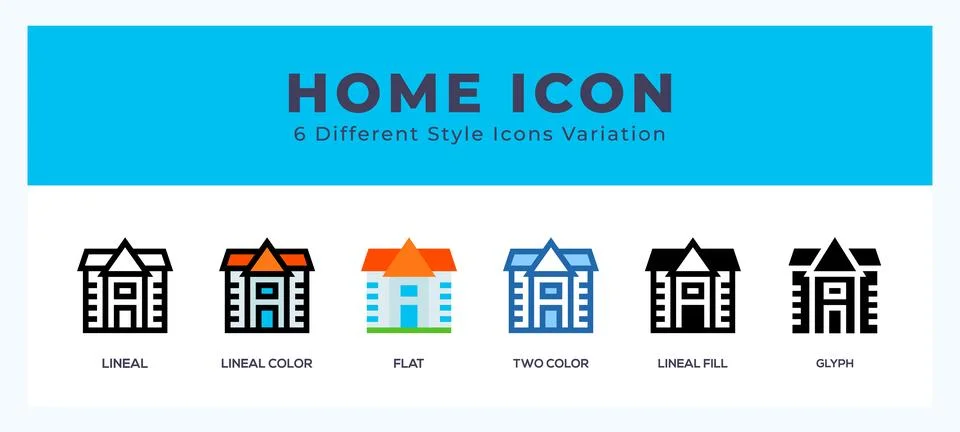 HOME ICON
6 Different Style Icons Variation

LINEAL
LINEAL COLOR
FLAT
TWO COLOR
LINEAL FILL
GLYPH